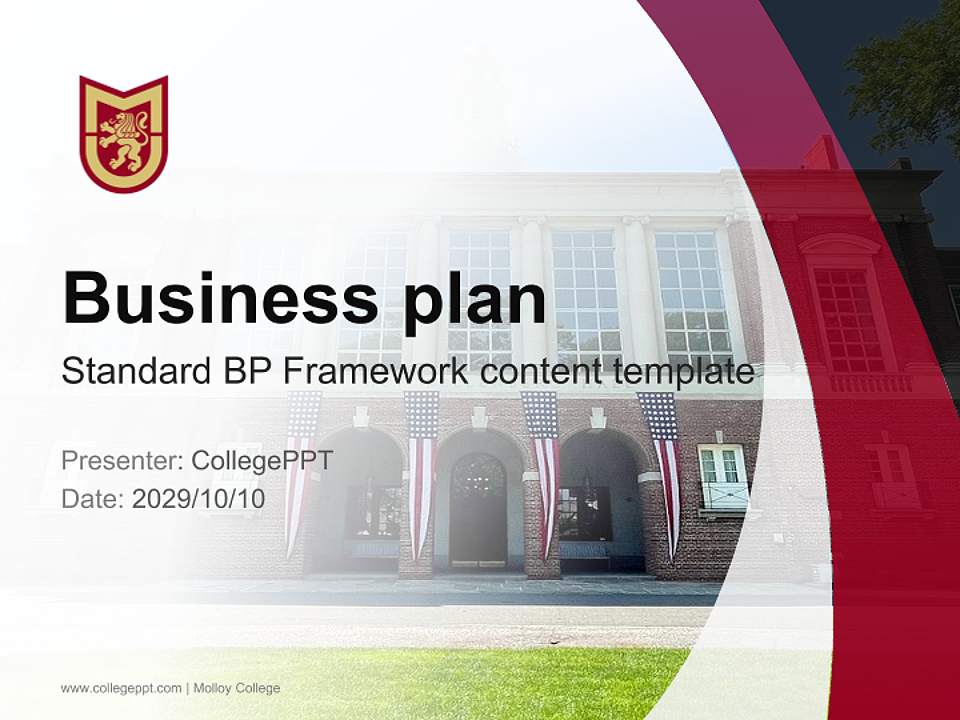 Business plan

Standard BP Framework content template

Presenter: CollegePPT

Date: 2029/10/10

www.collegeppt.com | Molloy College